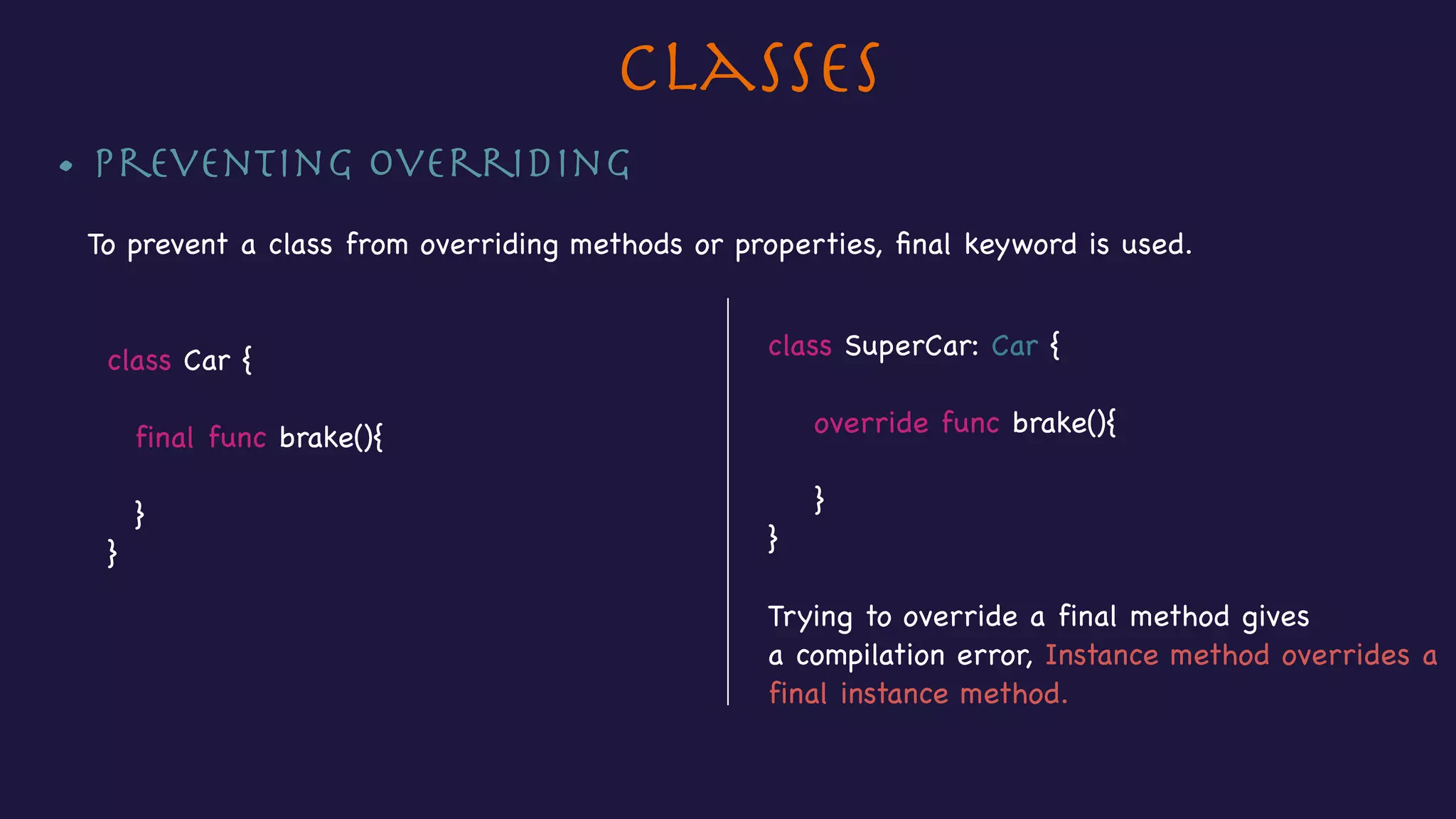 CLASSES

• PREVENTING OVERRIDING

To prevent a class from overriding methods or properties, final keyword is used.

class Car {

final func brake(){

}
}

class SuperCar: Car {

override func brake(){

}
}

Trying to override a final method gives a compilation error, Instance method overrides a final instance method.